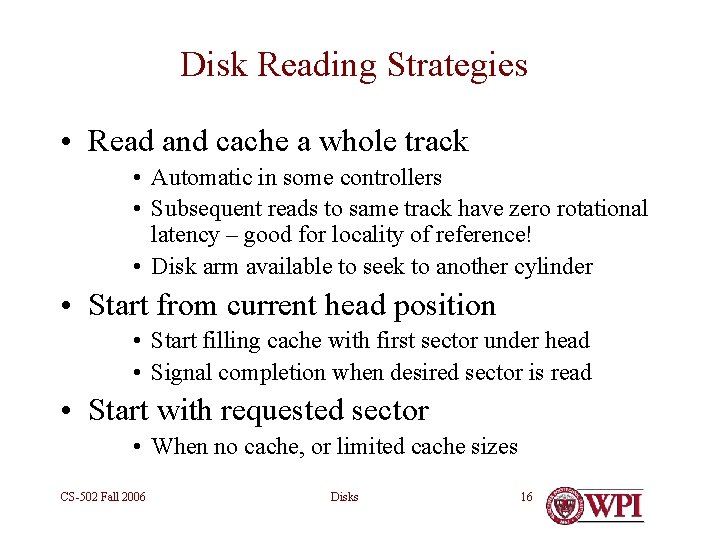 Disk Reading Strategies

• Read and cache a whole track
  • Automatic in some controllers
  • Subsequent reads to same track have zero rotational latency – good for locality of reference!
  • Disk arm available to seek to another cylinder
• Start from current head position
  • Start filling cache with first sector under head
  • Signal completion when desired sector is read
• Start with requested sector
  • When no cache, or limited cache sizes

CS-502 Fall 2006

Disks

16

WPI